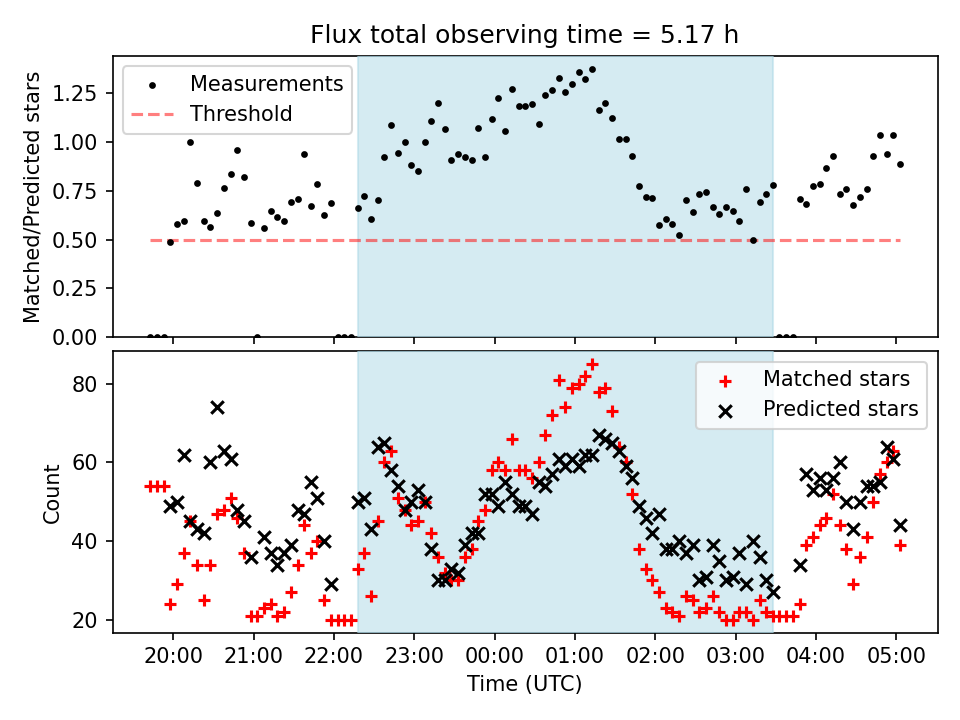 Flux total observing time = 5.17 h

Measurements
Threshold

Matched/Predicted stars

1.25
1.00
0.75
0.50
0.25
0.00

Matched stars
Predicted stars

Count

80
60
40
20

20:00 21:00 22:00 23:00 00:00 01:00 02:00 03:00 04:00 05:00

Time (UTC)